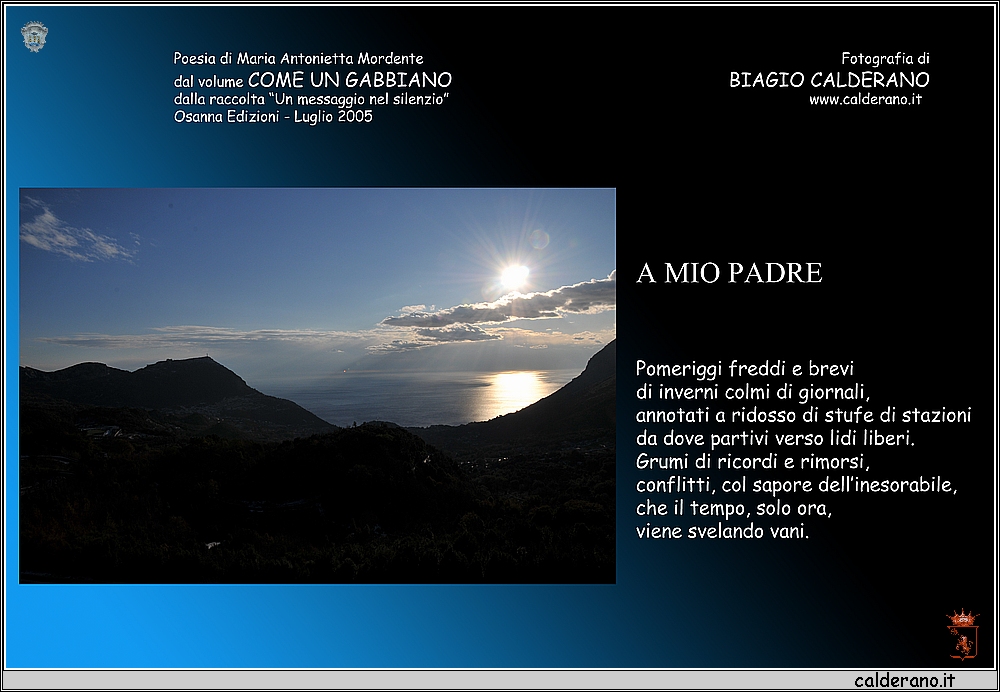 Poesia di Maria Antonietta Mordente
dal volume COME UN GABBIANO
dalla raccolta "Un messaggio nel silenzio"
Osanna Edizioni - Luglio 2005

Fotografia di
BIAGIO CALDERANO
www.calderano.it

A MIO PADRE

Pomeriggi freddi e brevi
di inverni colmi di giornali,
annotati a ridosso di stufe di stazioni
da dove partivi verso lidi liberi.
Grumi di ricordi e rimorsi,
conflitti, col sapore dell'inesorabile,
che il tempo, solo ora,
viene svelando vani.

calderano.it